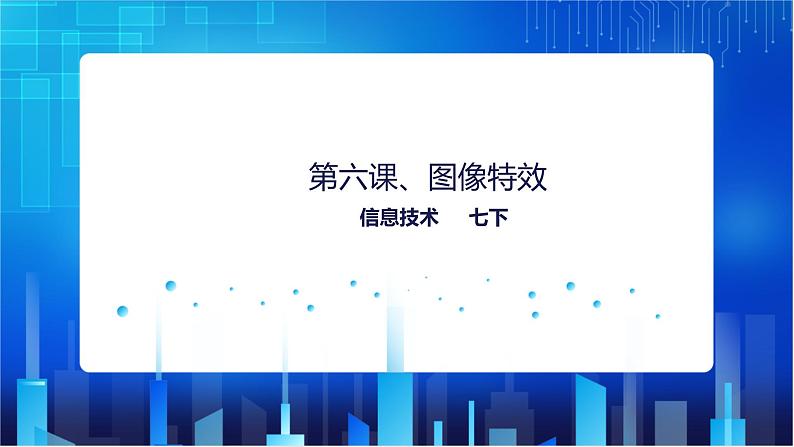 第六课、图像特效

信息技术　七下